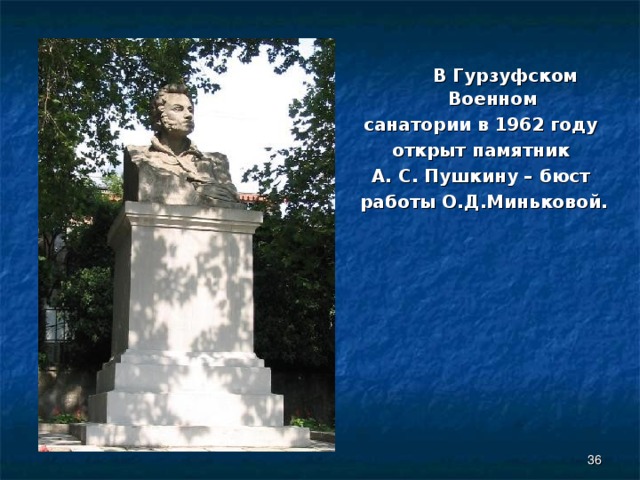 В Гурзуфском Военном санатории в 1962 году открыт памятник А. С. Пушкину – бюст работы О.Д.Миньковой.

36